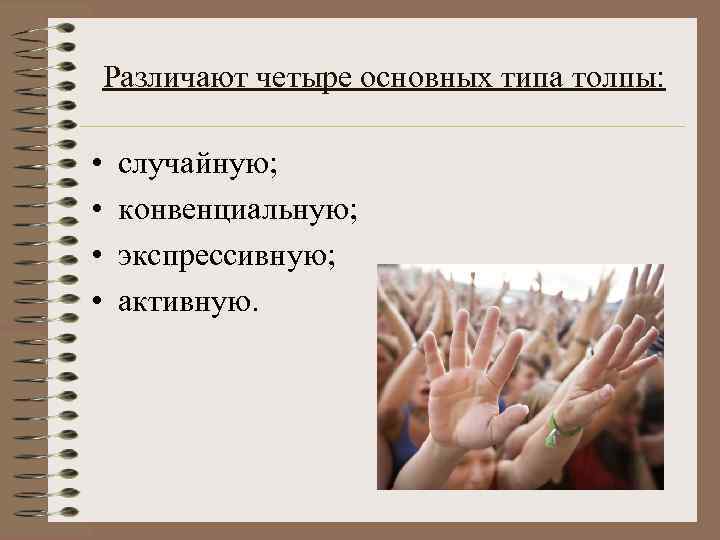 Различают четыре основных типа толпы:

• случайную;
• конвенциальную;
• экспрессивную;
• активную.